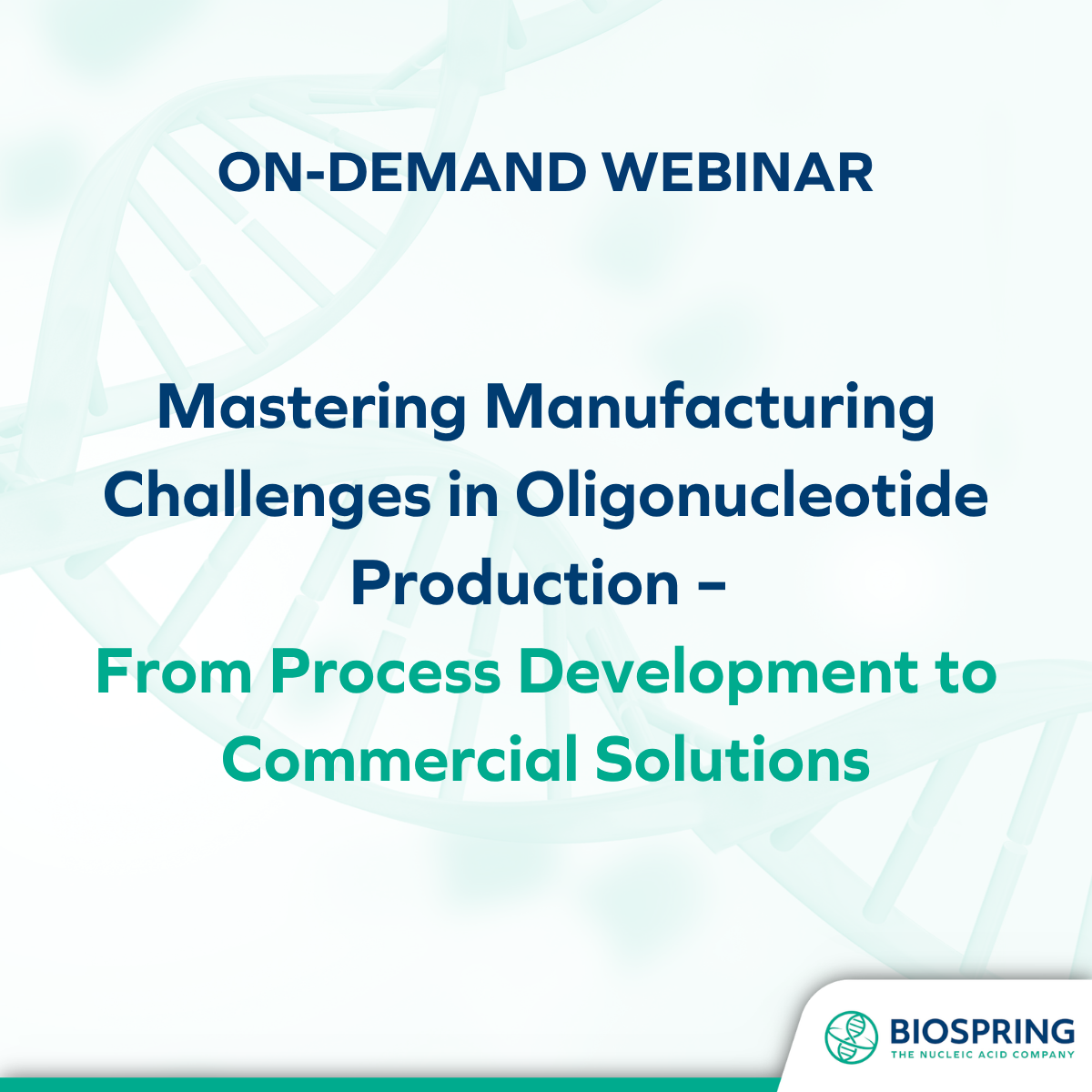 ON-DEMAND WEBINAR

Mastering Manufacturing Challenges in Oligonucleotide Production –
From Process Development to Commercial Solutions

BIOSPRING
THE NUCLEIC ACID COMPANY